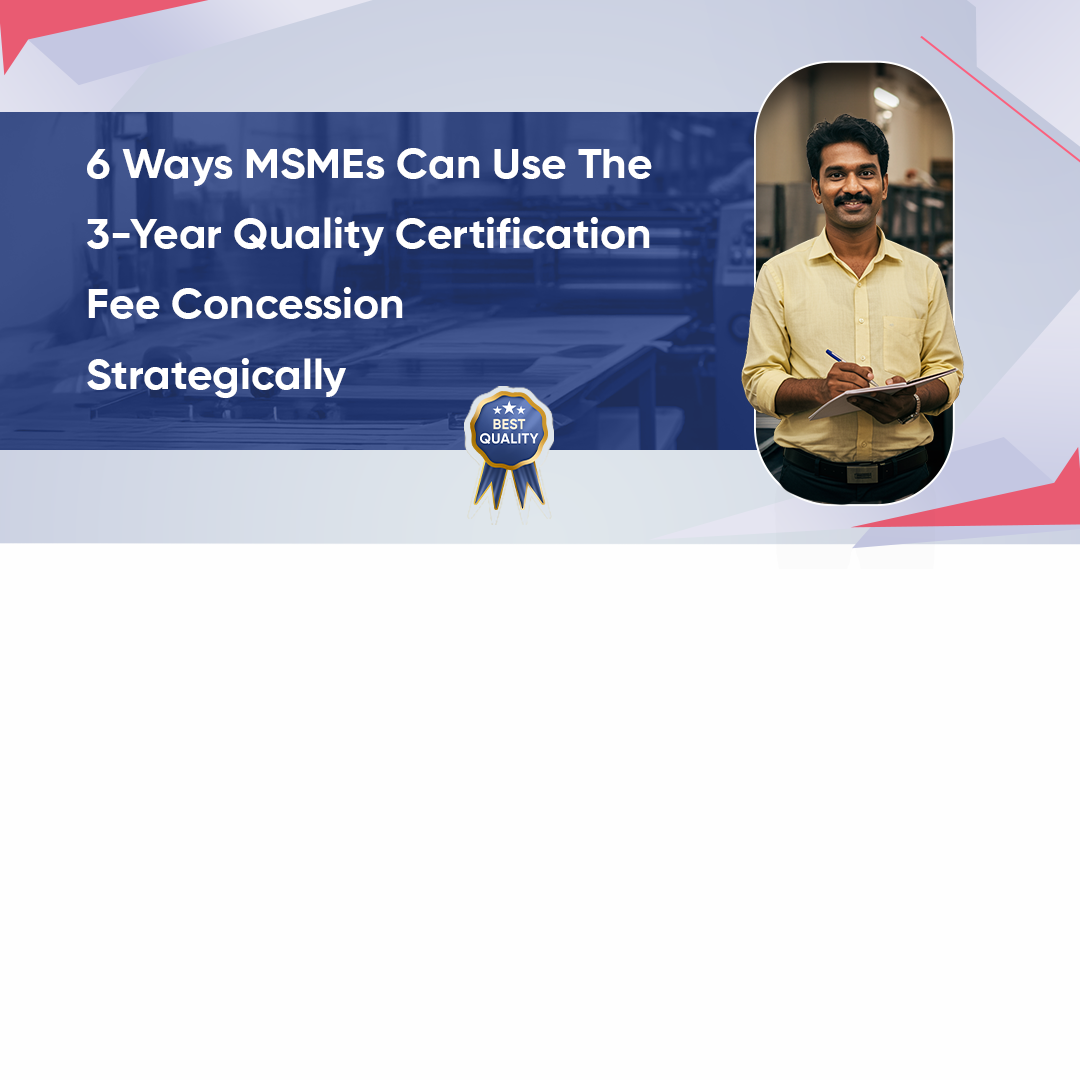 6 Ways MSMEs Can Use The 3-Year Quality Certification Fee Concession Strategically

BEST QUALITY